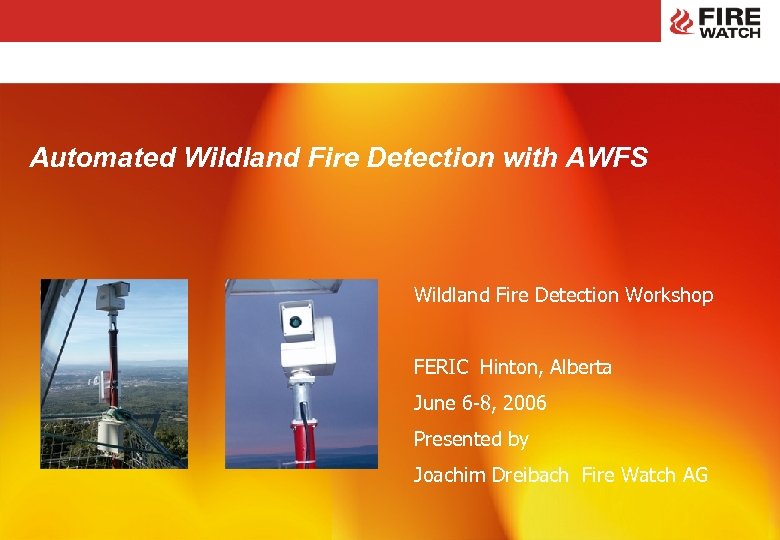 FIRE WATCH

Automated Wildland Fire Detection with AWFS

Wildland Fire Detection Workshop

FERIC Hinton, Alberta

June 6-8, 2006

Presented by

Joachim Dreibach Fire Watch AG